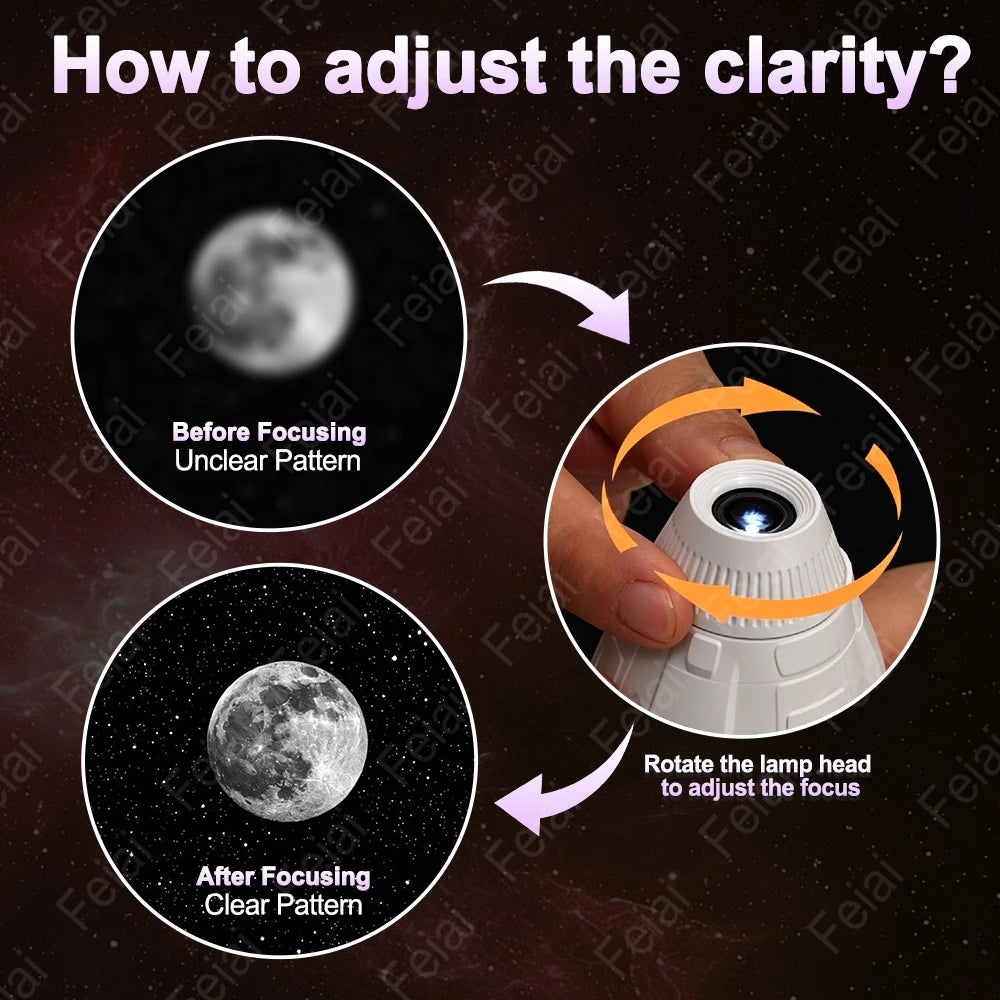 How to adjust the clarity?

Before Focusing
Unclear Pattern

Rotate the lamp head
to adjust the focus

After Focusing
Clear Pattern

Feiai